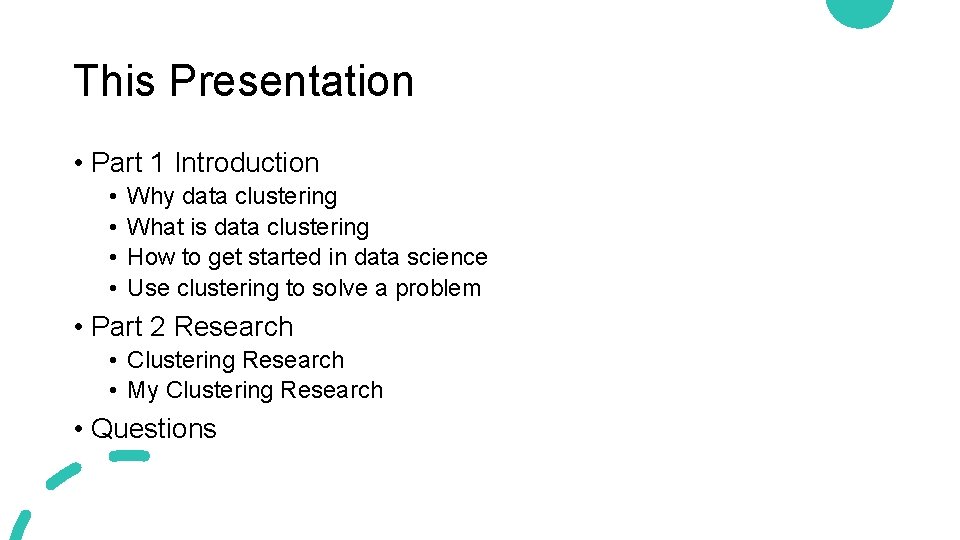 This Presentation

• Part 1 Introduction
  • Why data clustering
  • What is data clustering
  • How to get started in data science
  • Use clustering to solve a problem
• Part 2 Research
  • Clustering Research
  • My Clustering Research
• Questions